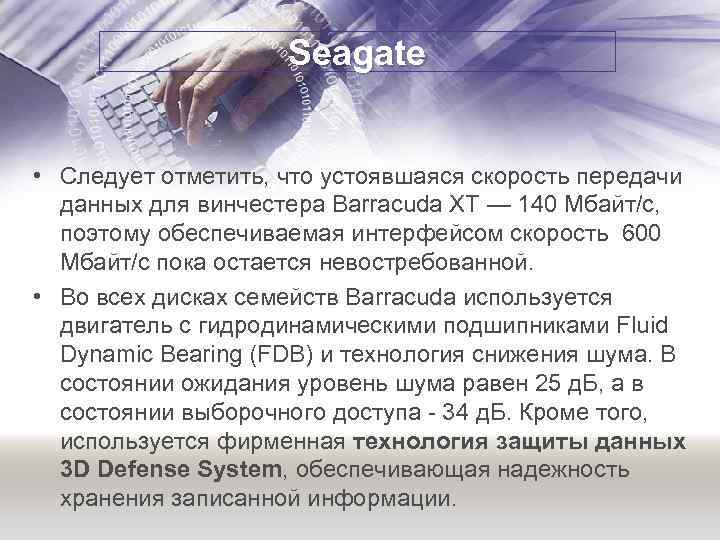 Seagate

• Следует отметить, что устоявшаяся скорость передачи данных для винчестера Barracuda XT — 140 Мбайт/с, поэтому обеспечиваемая интерфейсом скорость 600 Мбайт/с пока остается невостребованной.

• Во всех дисках семейств Barracuda используется двигатель с гидродинамическими подшипниками Fluid Dynamic Bearing (FDB) и технология снижения шума. В состоянии ожидания уровень шума равен 25 дБ, а в состоянии выборочного доступа - 34 дБ. Кроме того, используется фирменная технология защиты данных 3D Defense System, обеспечивающая надежность хранения записанной информации.